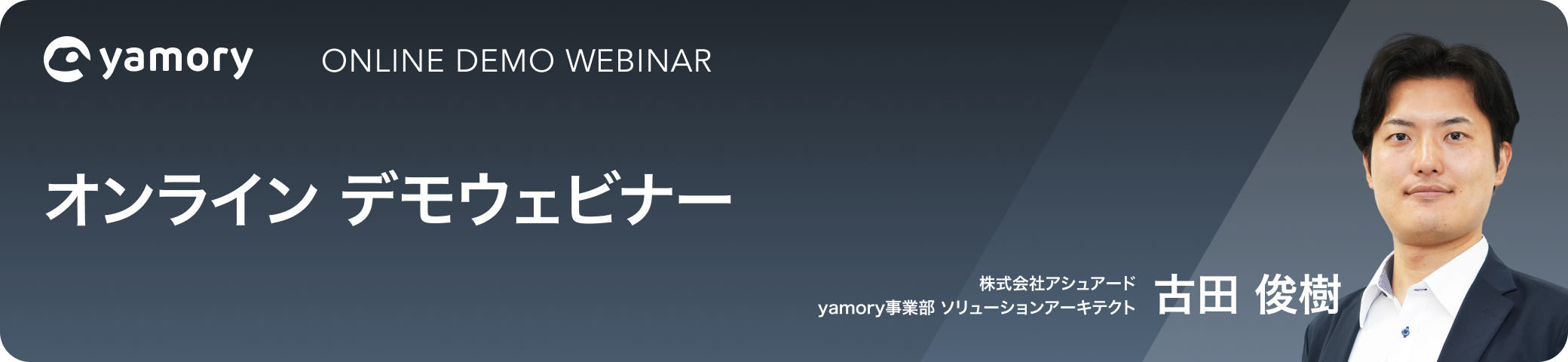 yamory ONLINE DEMO WEBINAR

オンライン デモウェビナー

株式会社アシュアード
yamory事業部 ソリューションアーキテクト

古田 俊樹